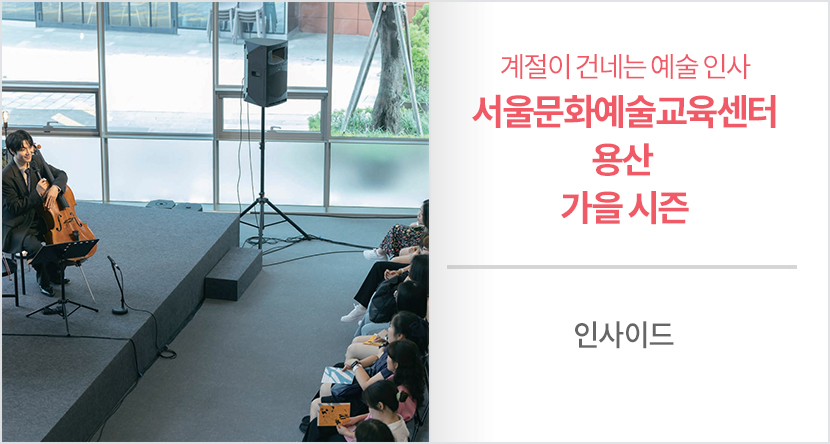 계절이 건네는 예술 인사
서울문화예술교육센터
용산
가을 시즌

인사이드